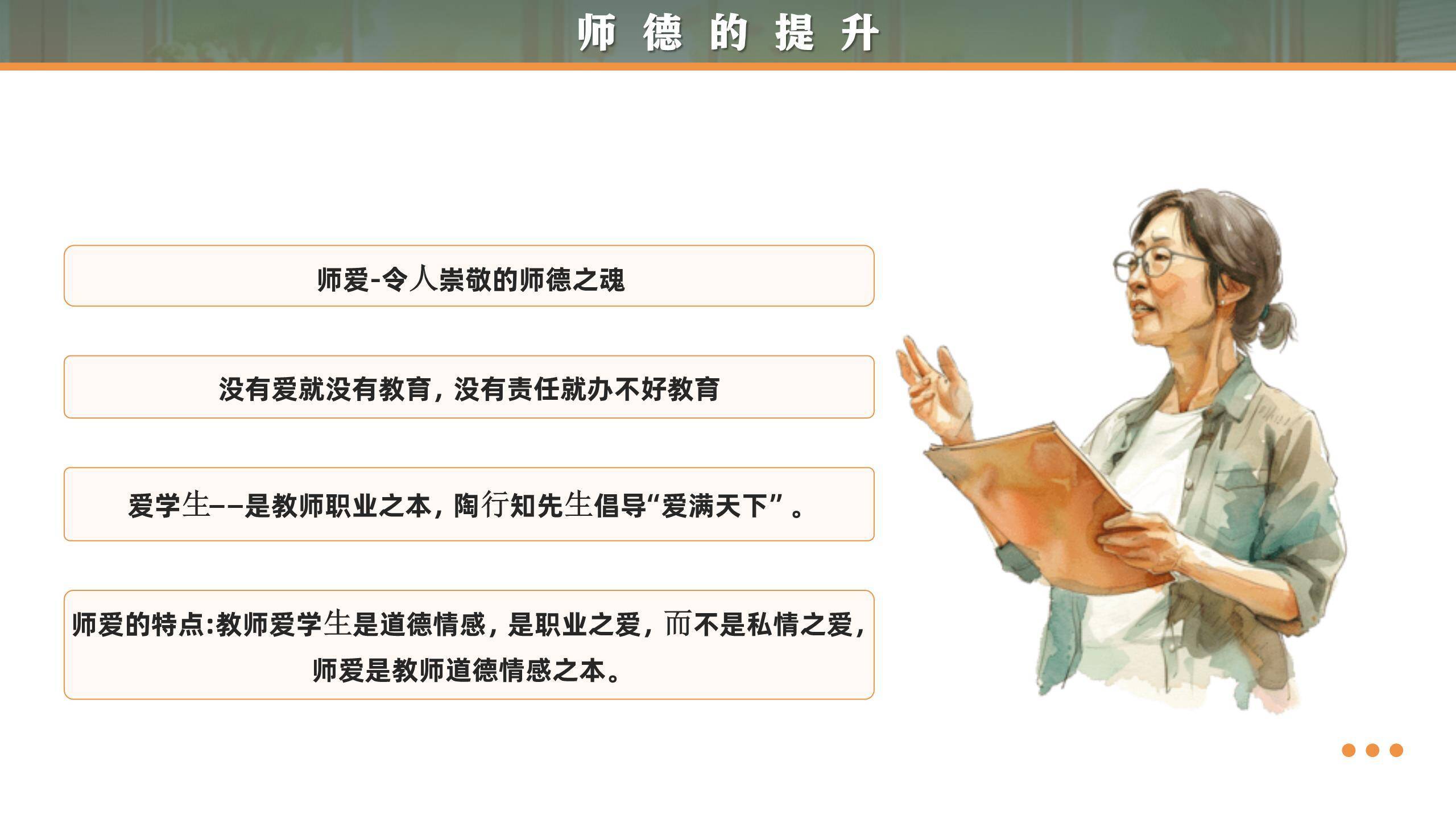 师 德 的 提 升

师爱-令人崇敬的师德之魂

没有爱就没有教育，没有责任就办不好教育

爱学生——是教师职业之本，陶行知先生倡导“爱满天下”。

师爱的特点:教师爱学生是道德情感，是职业之爱，而不是私情之爱，师爱是教师道德情感之本。